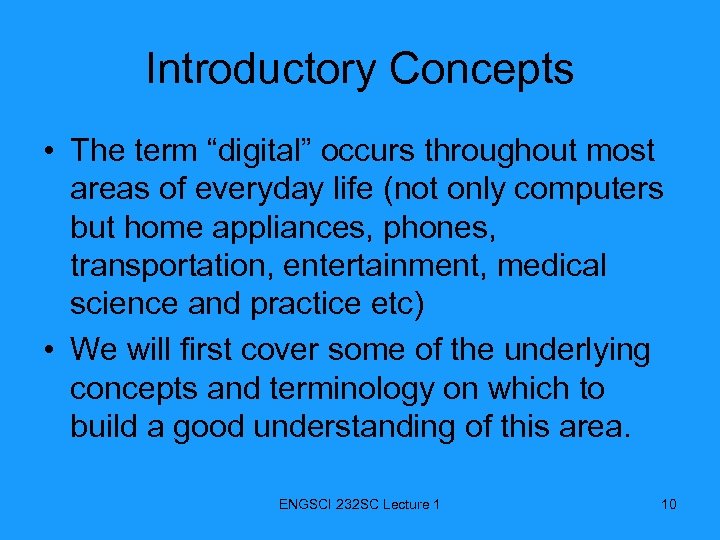 Introductory Concepts

• The term “digital” occurs throughout most areas of everyday life (not only computers but home appliances, phones, transportation, entertainment, medical science and practice etc)

• We will first cover some of the underlying concepts and terminology on which to build a good understanding of this area.

ENGSCI 232SC Lecture 1

10